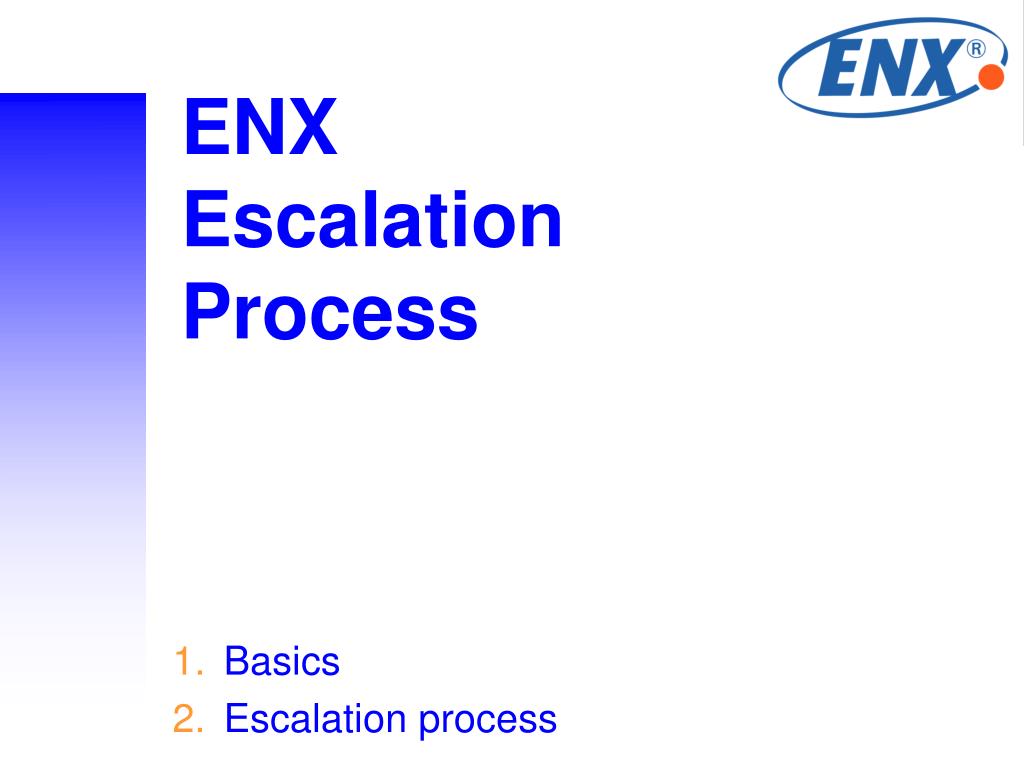 ENX®

ENX Escalation Process

1. Basics
2. Escalation process